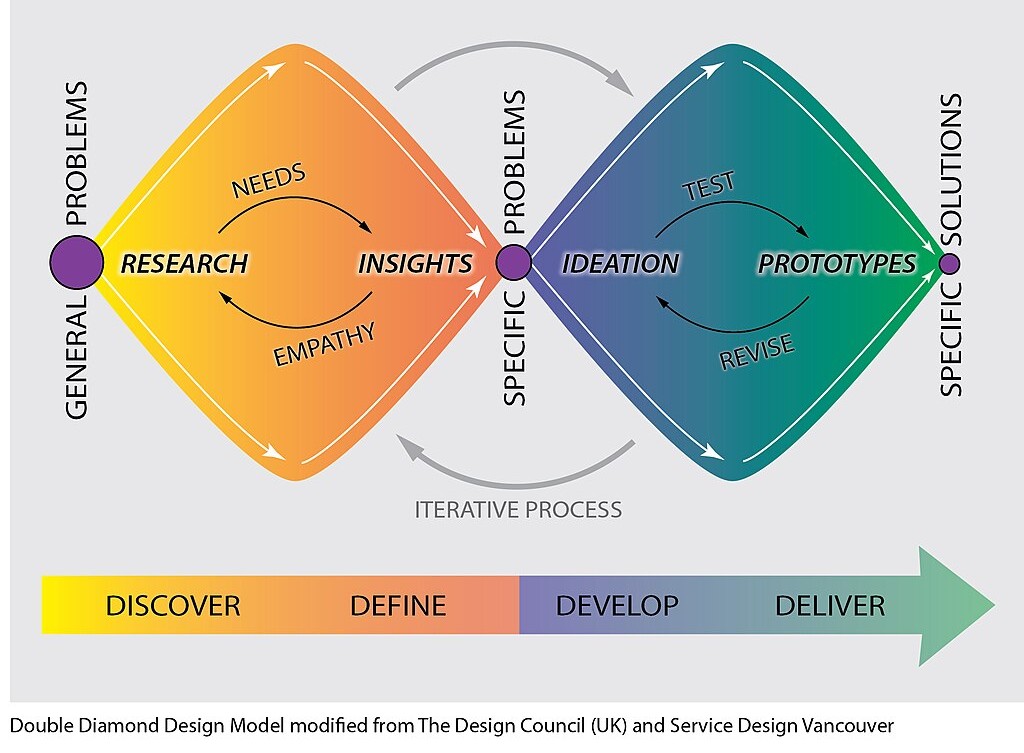 GENERAL PROBLEMS

RESEARCH

NEEDS

EMPATHY

INSIGHTS

SPECIFIC PROBLEMS

IDEATION

TEST

REVISE

PROTOTYPES

SPECIFIC SOLUTIONS

ITERATIVE PROCESS

DISCOVER DEFINE DEVELOP DELIVER

Double Diamond Design Model modified from The Design Council (UK) and Service Design Vancouver